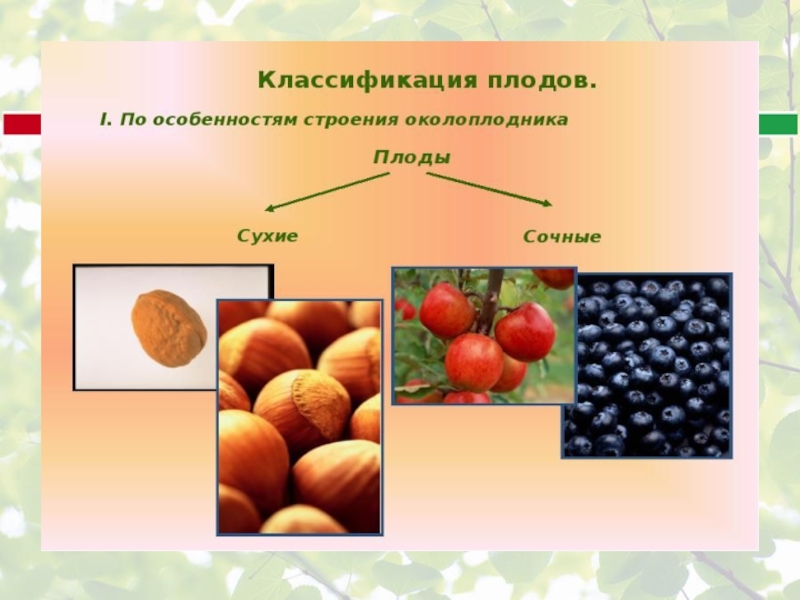 Классификация плодов.

I. По особенностям строения околоплодника

Плоды

Сухие

Сочные